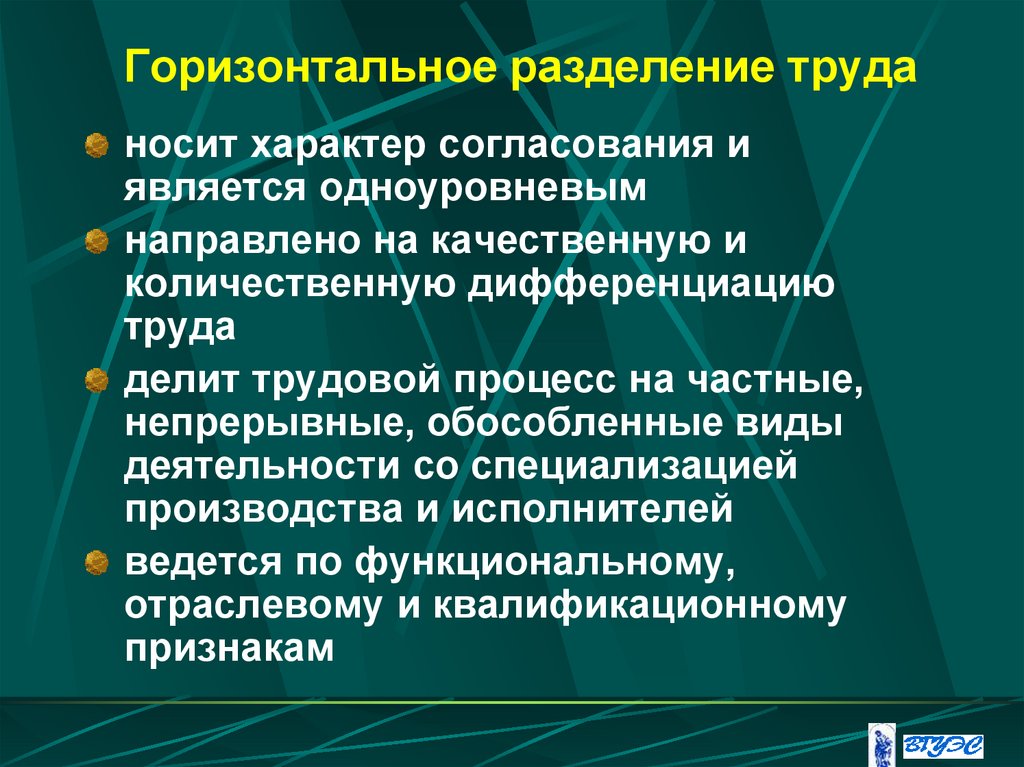 Горизонтальное разделение труда

носит характер согласования и является одноуровневым

направлено на качественную и количественную дифференциацию труда

делит трудовой процесс на частные, непрерывные, обособленные виды деятельности со специализацией производства и исполнителей

ведется по функциональному, отраслевому и квалификационному признакам

ВГУЭС